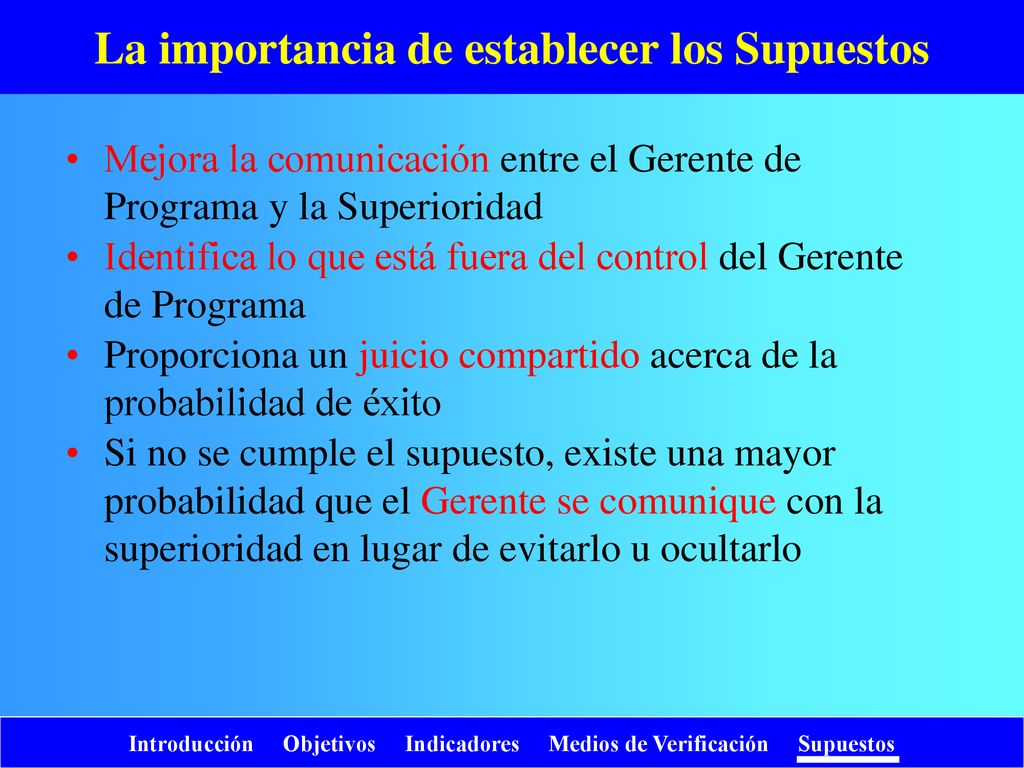 La importancia de establecer los Supuestos

• Mejora la comunicación entre el Gerente de Programa y la Superioridad
• Identifica lo que está fuera del control del Gerente de Programa
• Proporciona un juicio compartido acerca de la probabilidad de éxito
• Si no se cumple el supuesto, existe una mayor probabilidad que el Gerente se comunique con la superioridad en lugar de evitarlo u ocultarlo

Introducción Objetivos Indicadores Medios de Verificación Supuestos